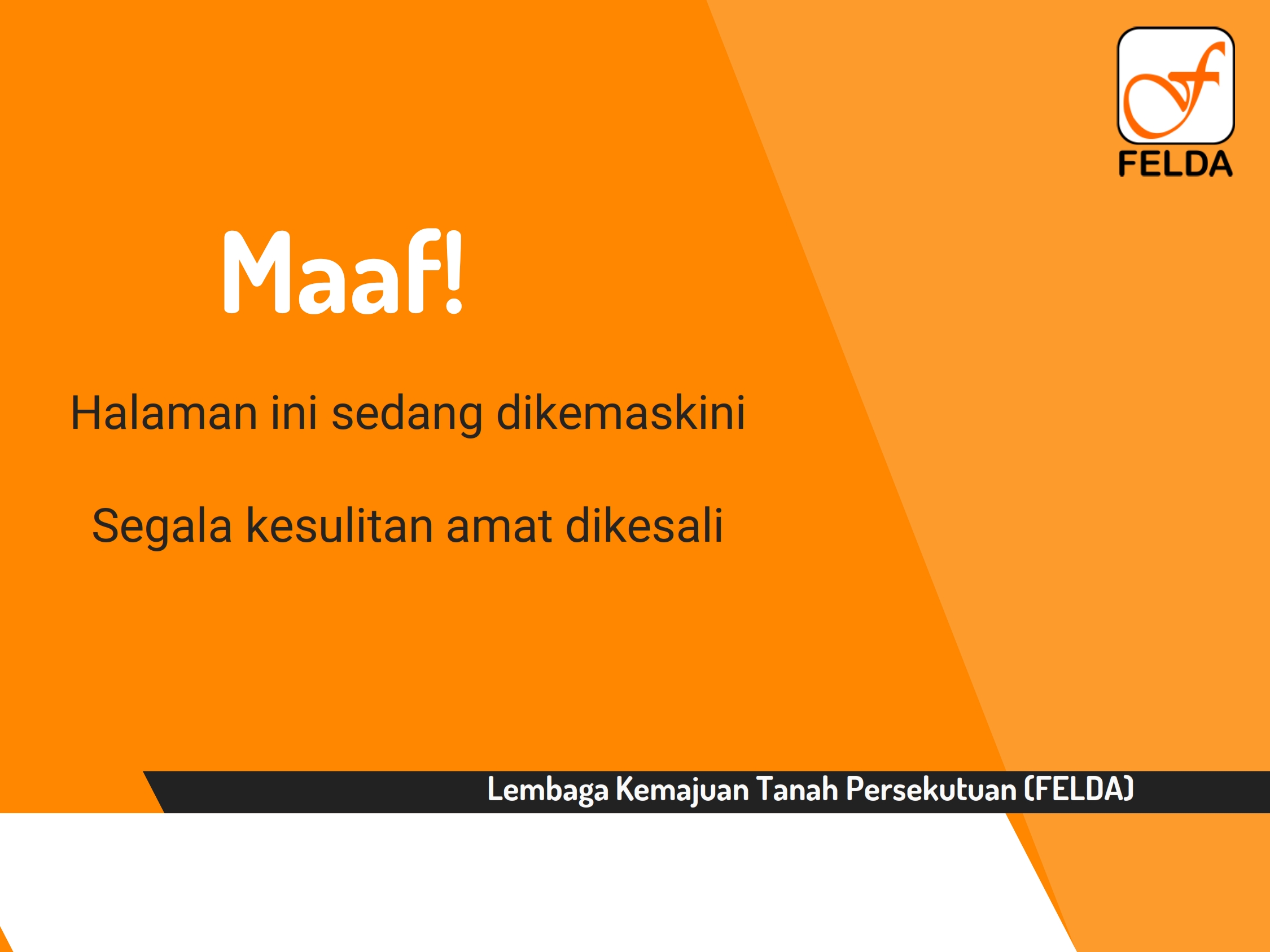 FELDA

Maaf!

Halaman ini sedang dikemaskini

Segala kesulitan amat dikesali

Lembaga Kemajuan Tanah Persekutuan (FELDA)